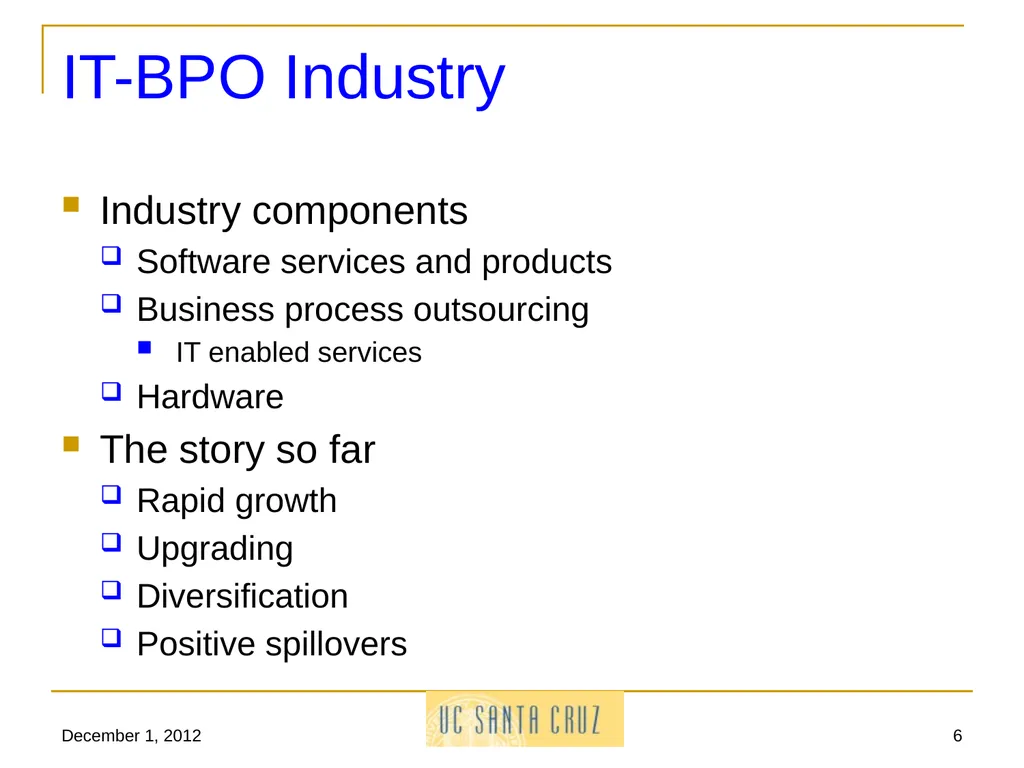 IT-BPO Industry

Industry components

Software services and products

Business process outsourcing

IT enabled services

Hardware

The story so far

Rapid growth

Upgrading

Diversification

Positive spillovers

December 1, 2012

UC SANTA CRUZ

6